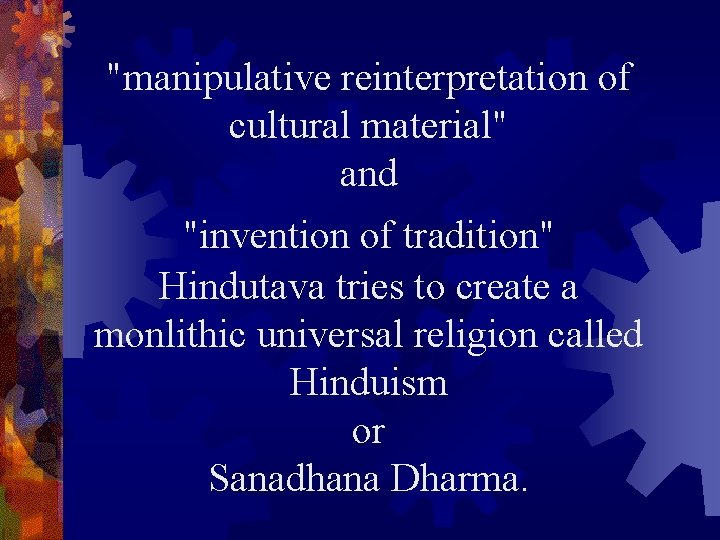 "manipulative reinterpretation of cultural material"
and
"invention of tradition"
Hindutava tries to create a monlithic universal religion called Hinduism
or
Sanadhana Dharma.